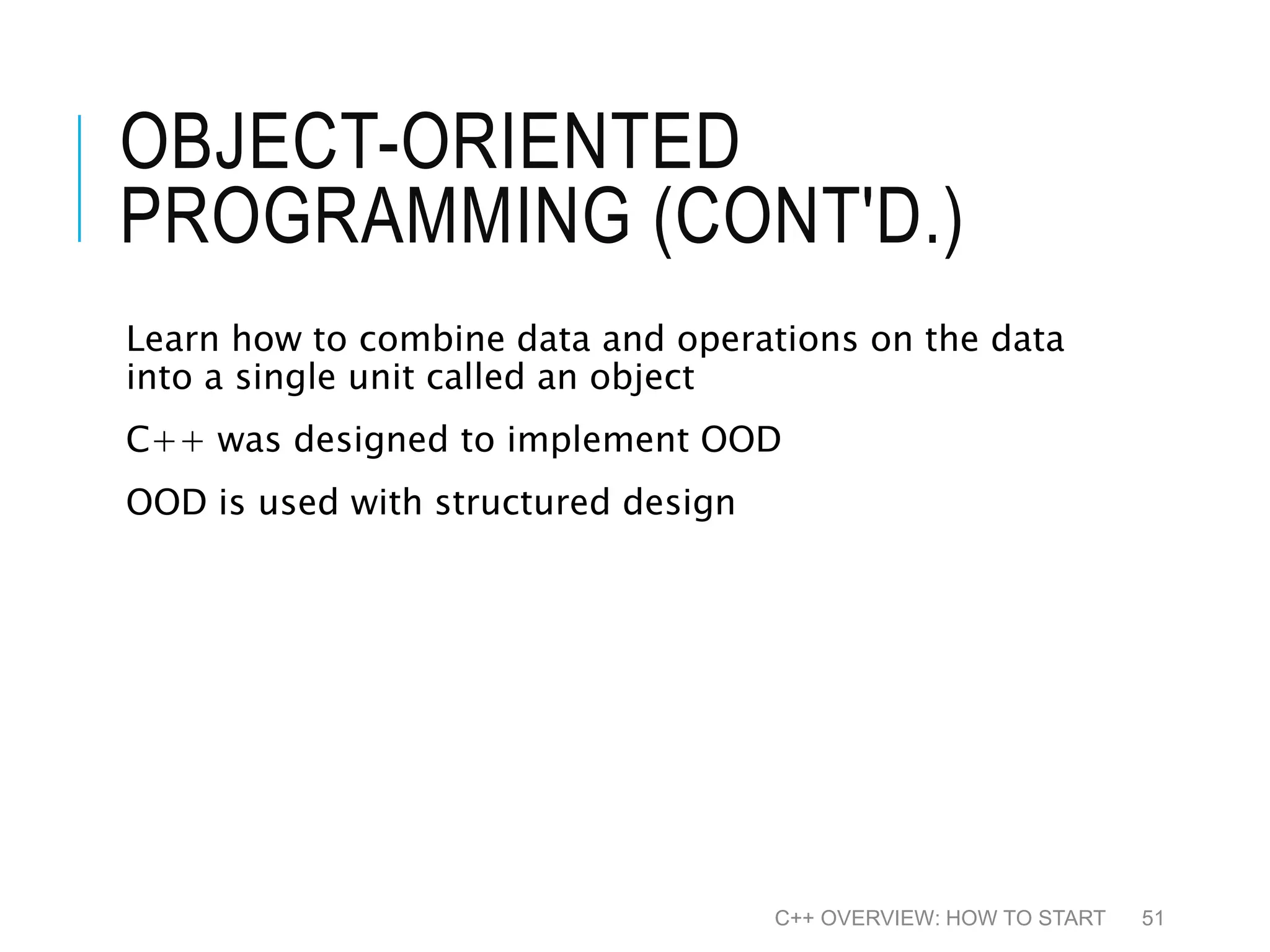 OBJECT-ORIENTED PROGRAMMING (CONT'D.)

Learn how to combine data and operations on the data into a single unit called an object

C++ was designed to implement OOD

OOD is used with structured design

C++ OVERVIEW: HOW TO START 51